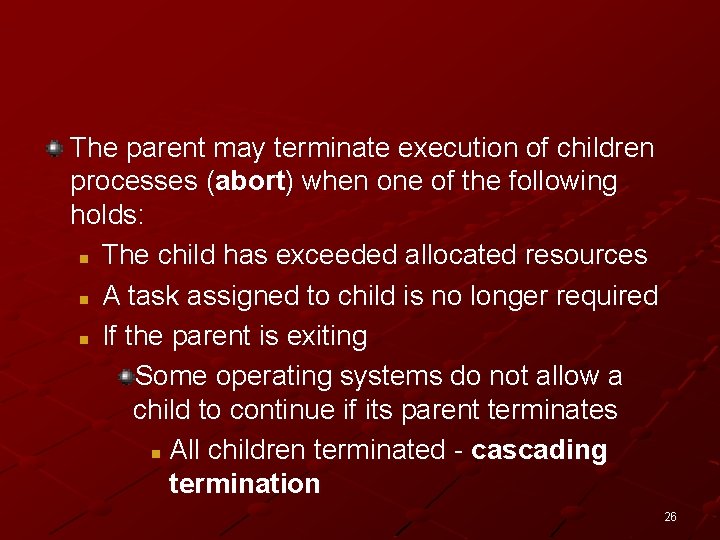 The parent may terminate execution of children processes (abort) when one of the following holds:

The child has exceeded allocated resources

A task assigned to child is no longer required

If the parent is exiting

Some operating systems do not allow a child to continue if its parent terminates

All children terminated - cascading termination

26